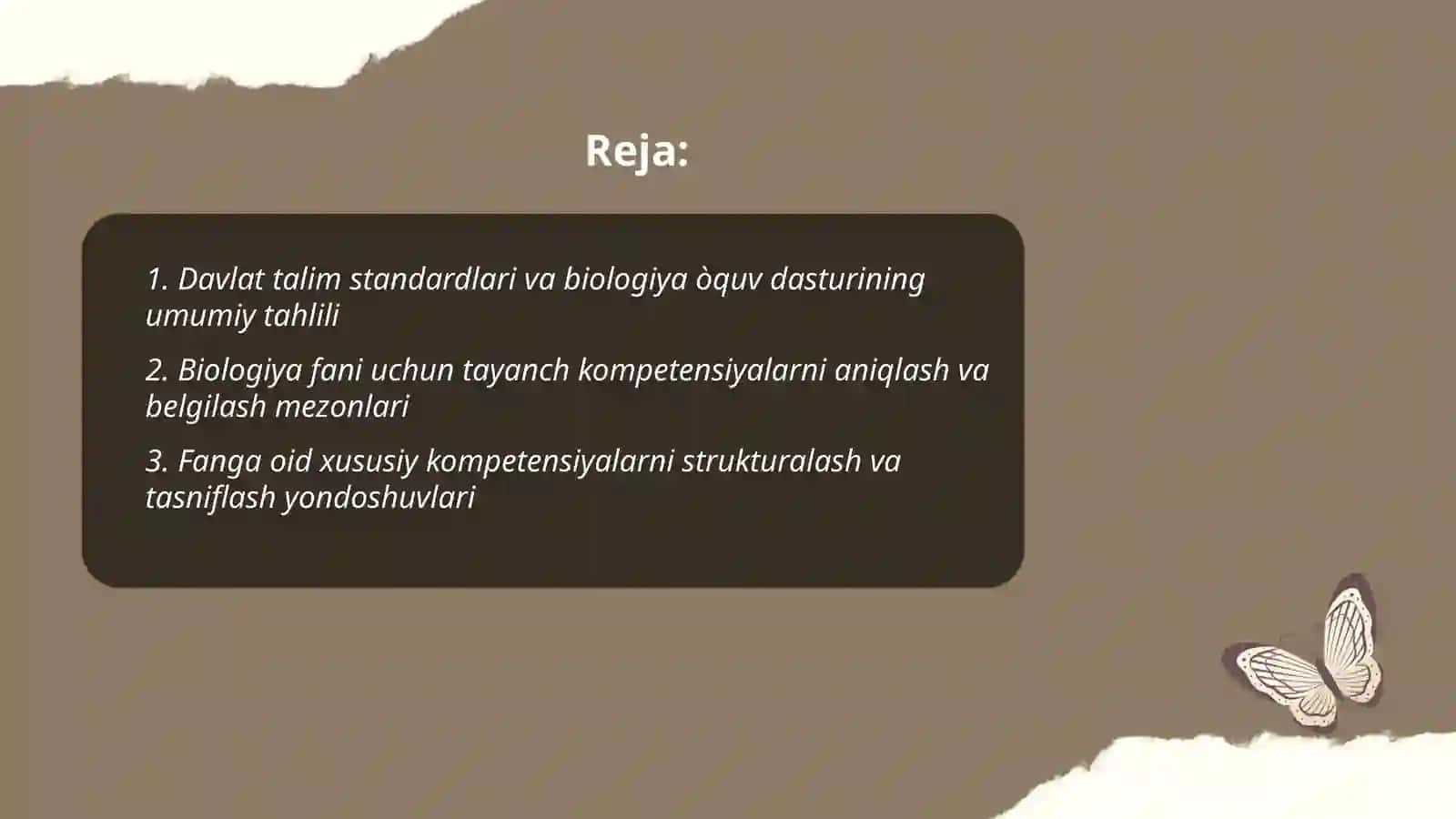 Reja:

1. Davlat talim standardlari va biologiya òquv dasturining umumiy tahlili

2. Biologiya fani uchun tayanch kompetensiyalarni aniqlash va belgilash mezonlari

3. Fanga oid xususiy kompetensiyalarni strukturalash va tasniflash yondoshuvlari